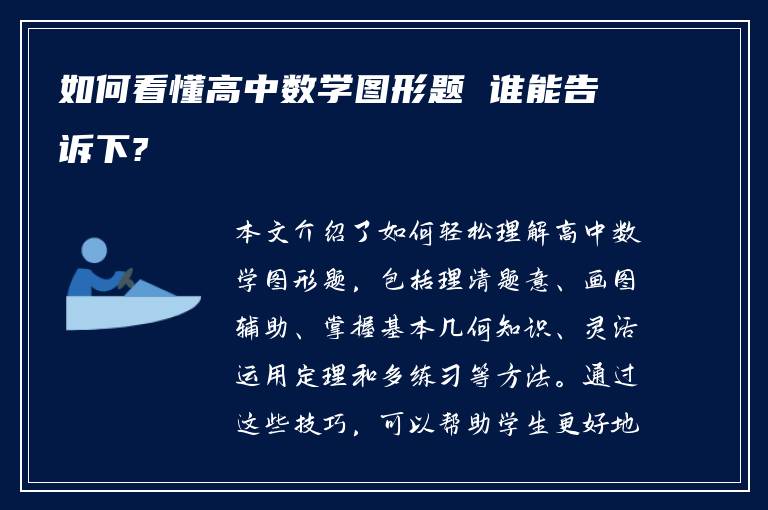 如何看懂高中数学图形题 谁能告诉下?

本文介绍了如何轻松理解高中数学图形题，包括理清题意、画图辅助、掌握基本几何知识、灵活运用定理和多练习等方法。通过这些技巧，可以帮助学生更好地